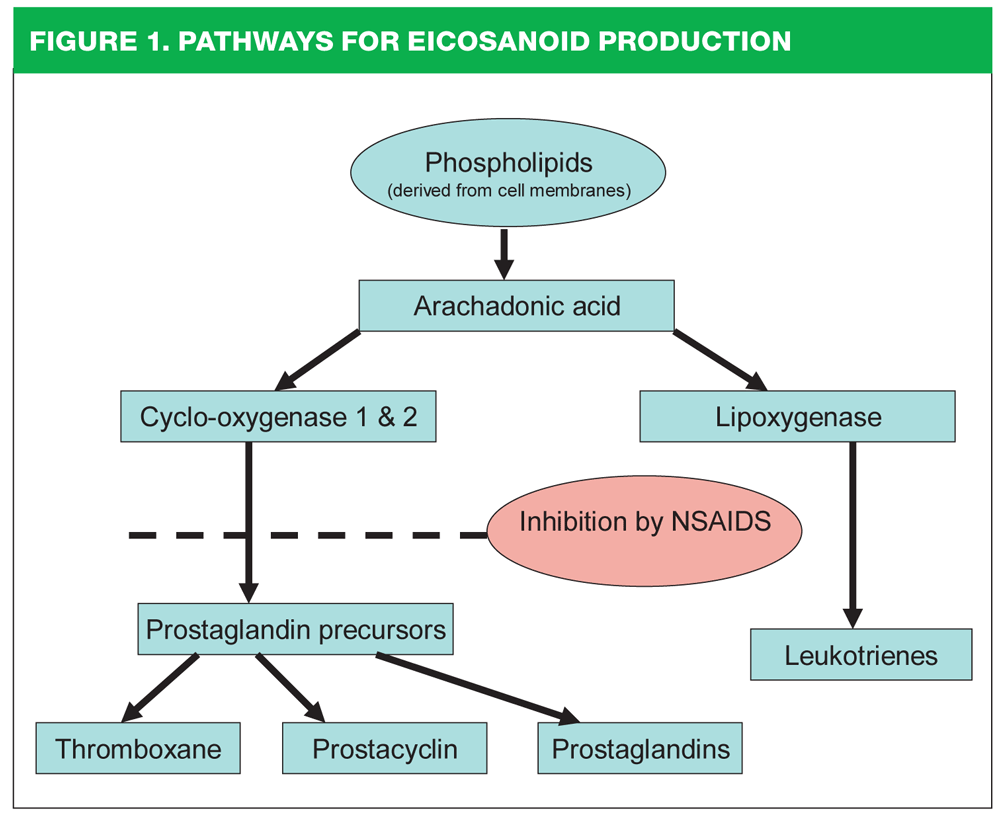 FIGURE 1. PATHWAYS FOR EICOSANOID PRODUCTION

Phospholipids
(derived from cell membranes)

Arachadonic acid

Cyclo-oxygenase 1 & 2

Lipoxygenase

Inhibition by NSAIDS

Prostaglandin precursors

Leukotrienes

Thromboxane

Prostacyclin

Prostaglandins